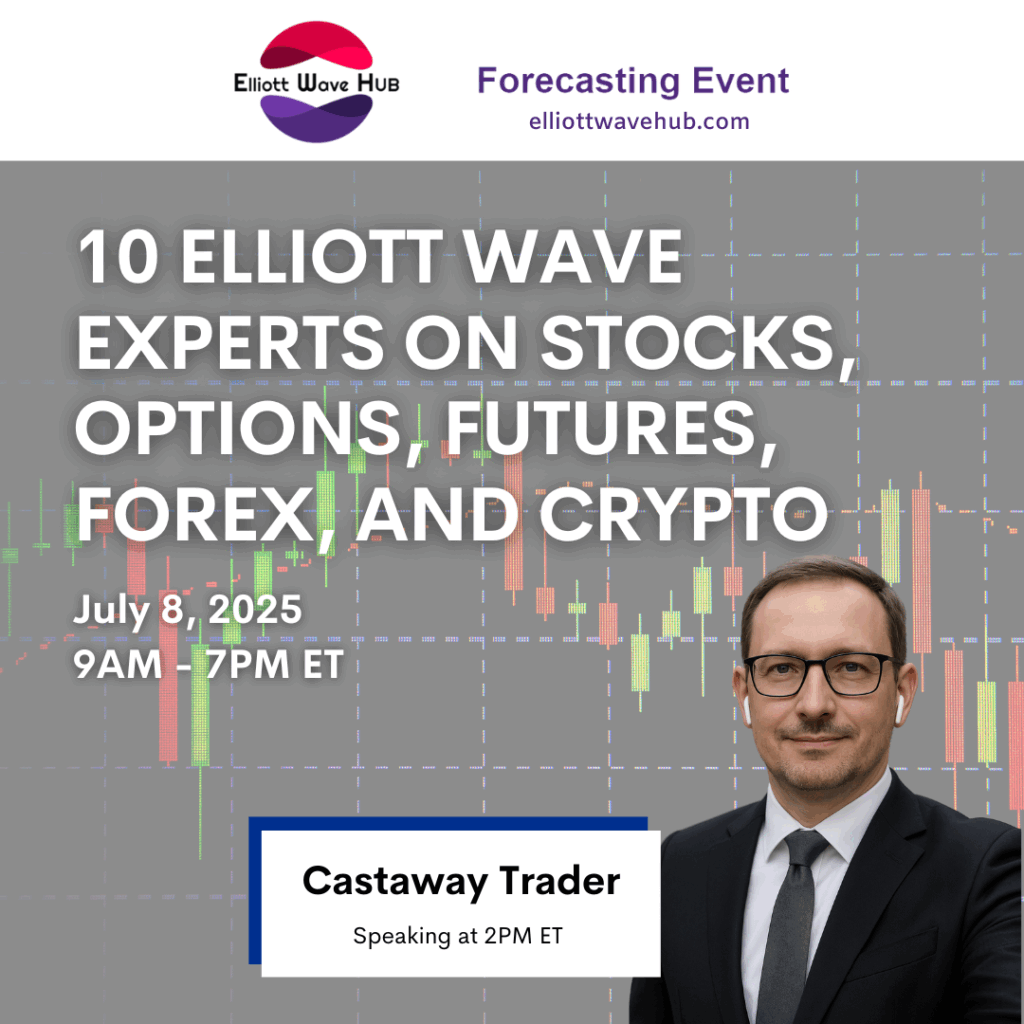 Elliott Wave HUB

Forecasting Event
elliottwavehub.com

10 ELLIOTT WAVE EXPERTS ON STOCKS, OPTIONS, FUTURES, FOREX, AND CRYPTO

July 8, 2025
9AM - 7PM ET

Castaway Trader
Speaking at 2PM ET